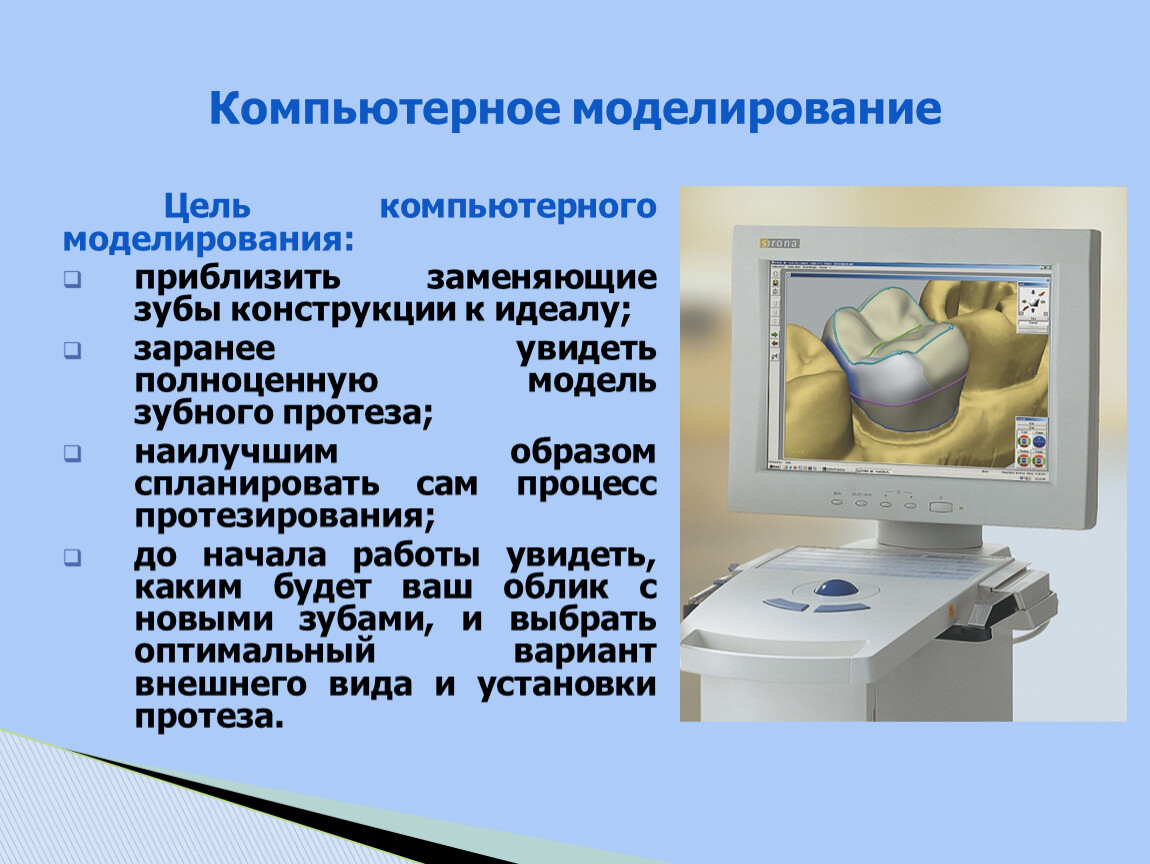 Компьютерное моделирование

Цель компьютерного моделирования:

приблизить заменяющие зубы конструкции к идеалу;

заранее увидеть полноценную модель зубного протеза;

наилучшим образом спланировать сам процесс протезирования;

до начала работы увидеть, каким будет ваш облик с новыми зубами, и выбрать оптимальный вариант внешнего вида и установки протеза.

sirona